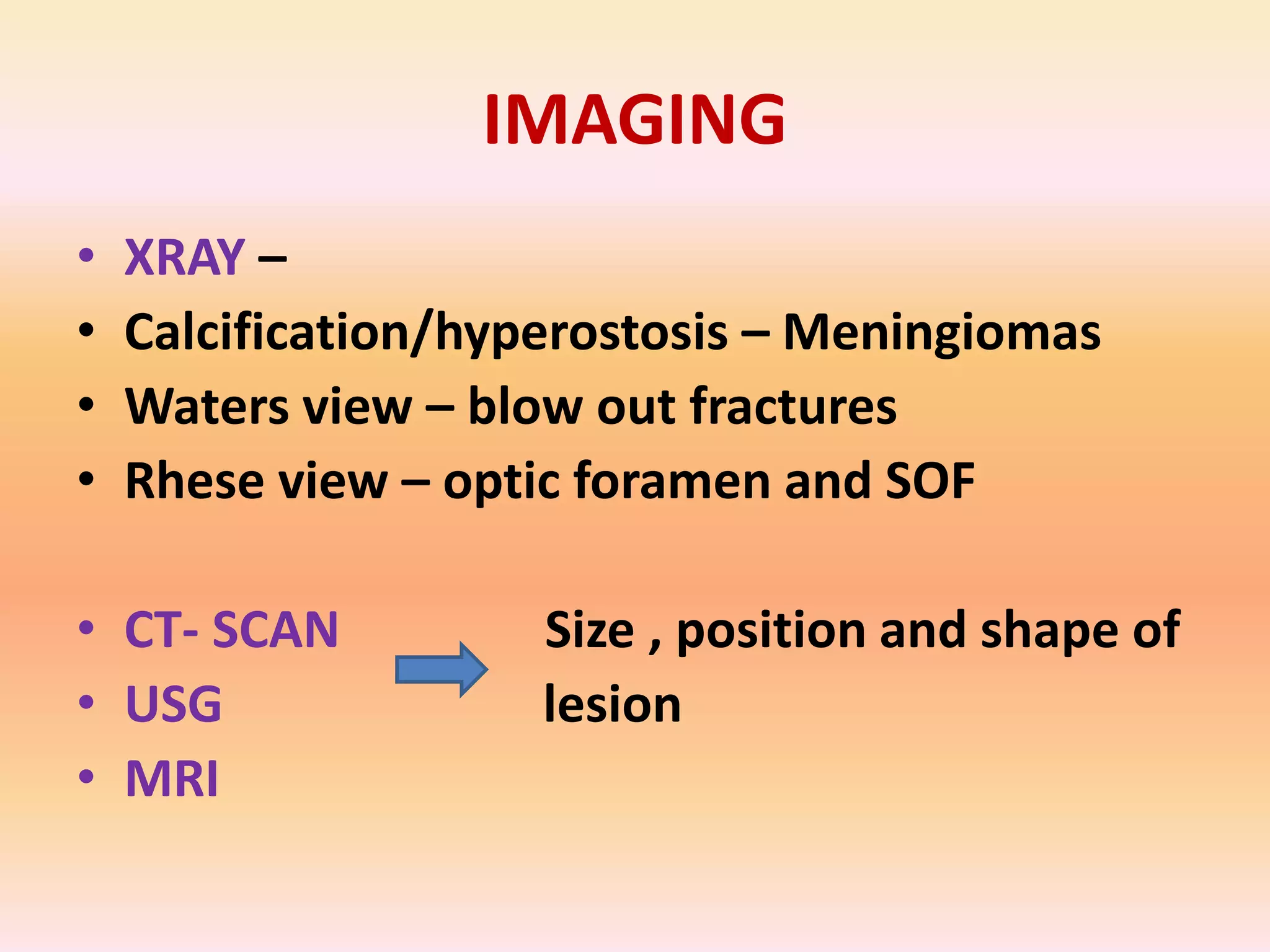 IMAGING

• XRAY –
• Calcification/hyperostosis – Meningiomas
• Waters view – blow out fractures
• Rhese view – optic foramen and SOF

• CT- SCAN
• USG
• MRI

Size , position and shape of lesion